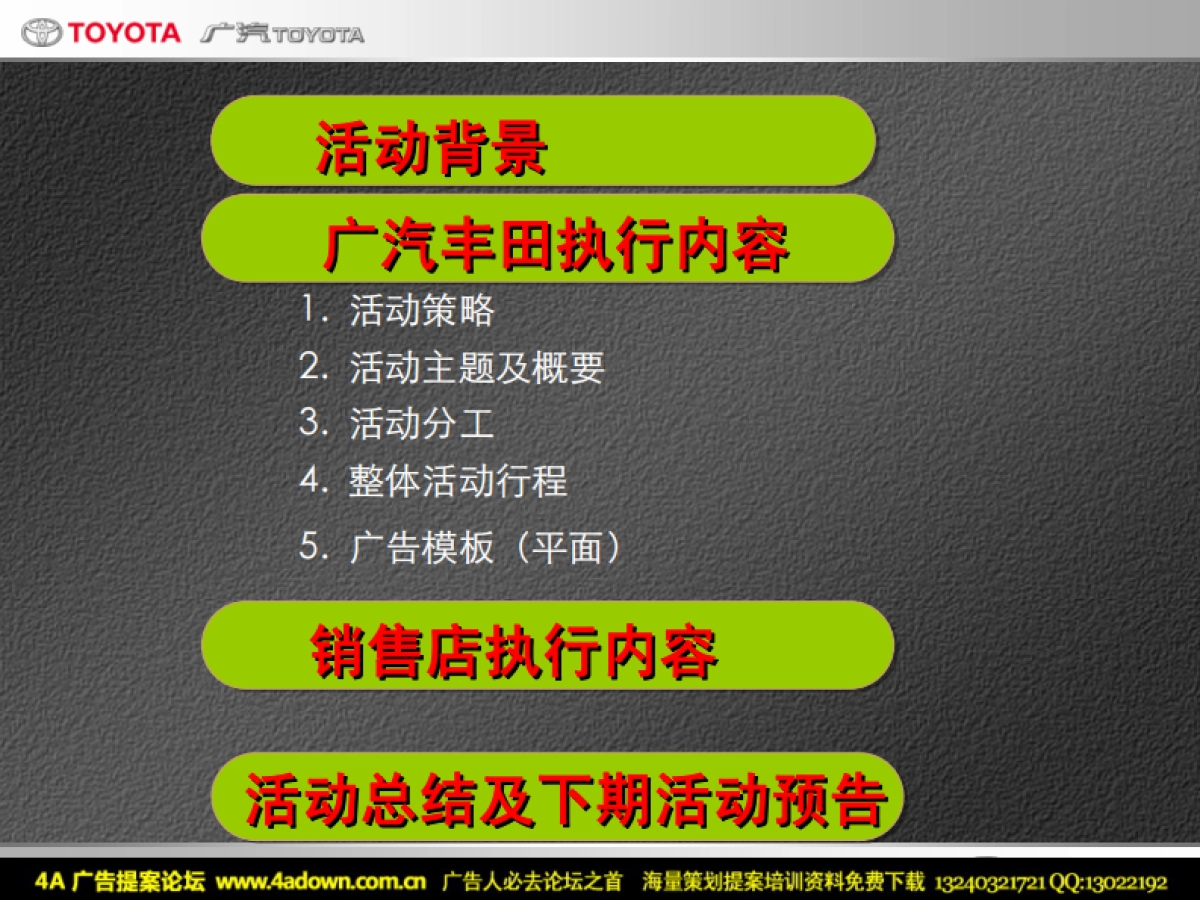 TOYOTA 广汽TOYOTA

活动背景

广汽丰田执行内容

1. 活动策略

2. 活动主题及概要

3. 活动分工

4. 整体活动行程

5. 广告模板（平面）

销售店执行内容

活动总结及下期活动预告

4A 广告提案论坛 www.4adown.com.cn 广告人必去论坛之首 海量策划提案培训资料免费下载 13240321721 QQ:13022192